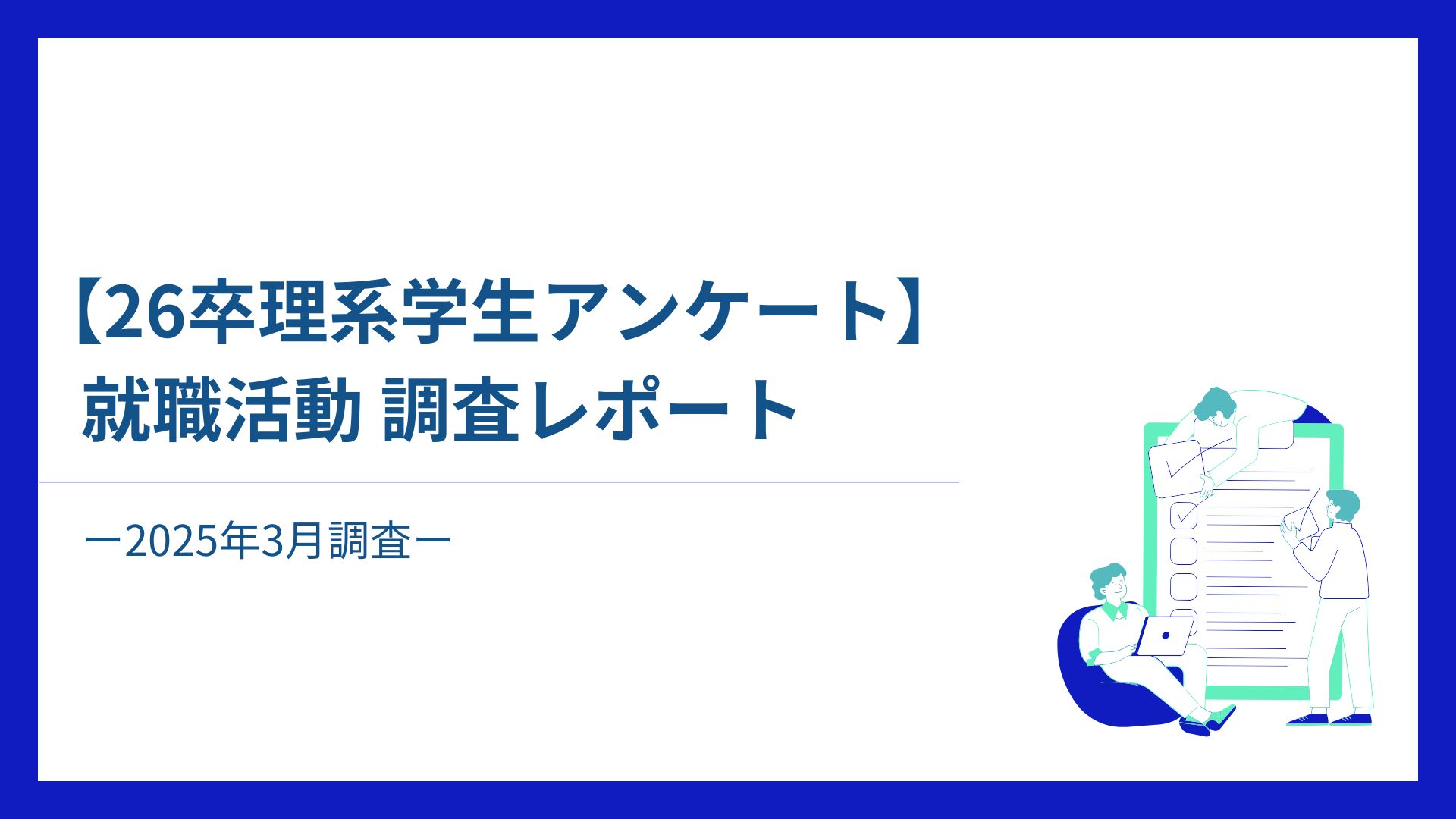 【26卒理系学生アンケート】
就職活動 調査レポート

ー2025年3月調査ー